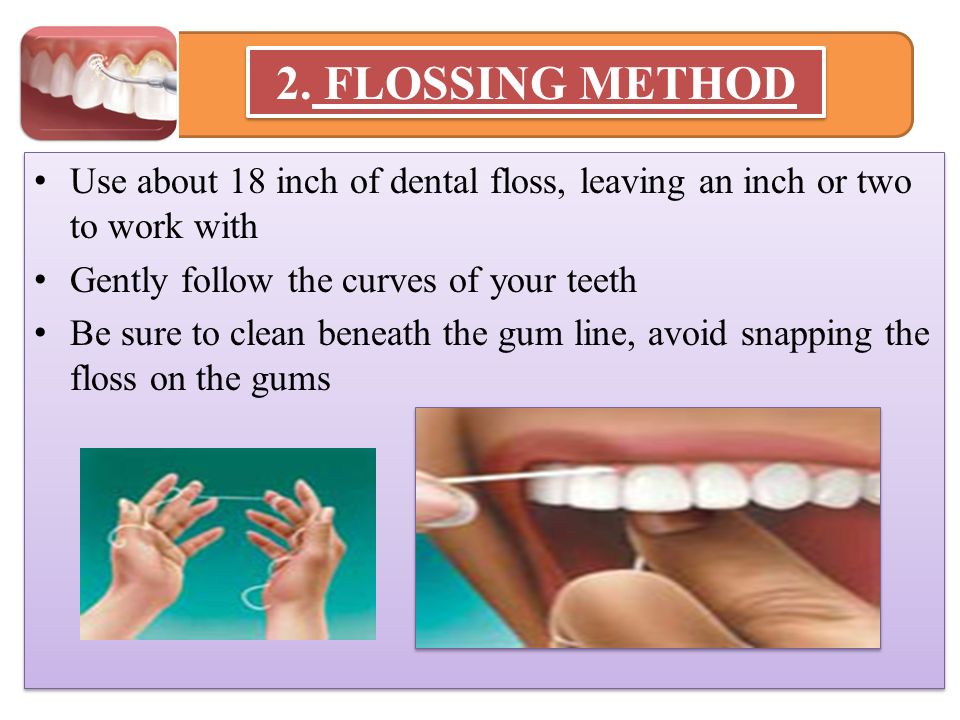 2. FLOSSING METHOD

• Use about 18 inch of dental floss, leaving an inch or two to work with
• Gently follow the curves of your teeth
• Be sure to clean beneath the gum line, avoid snapping the floss on the gums